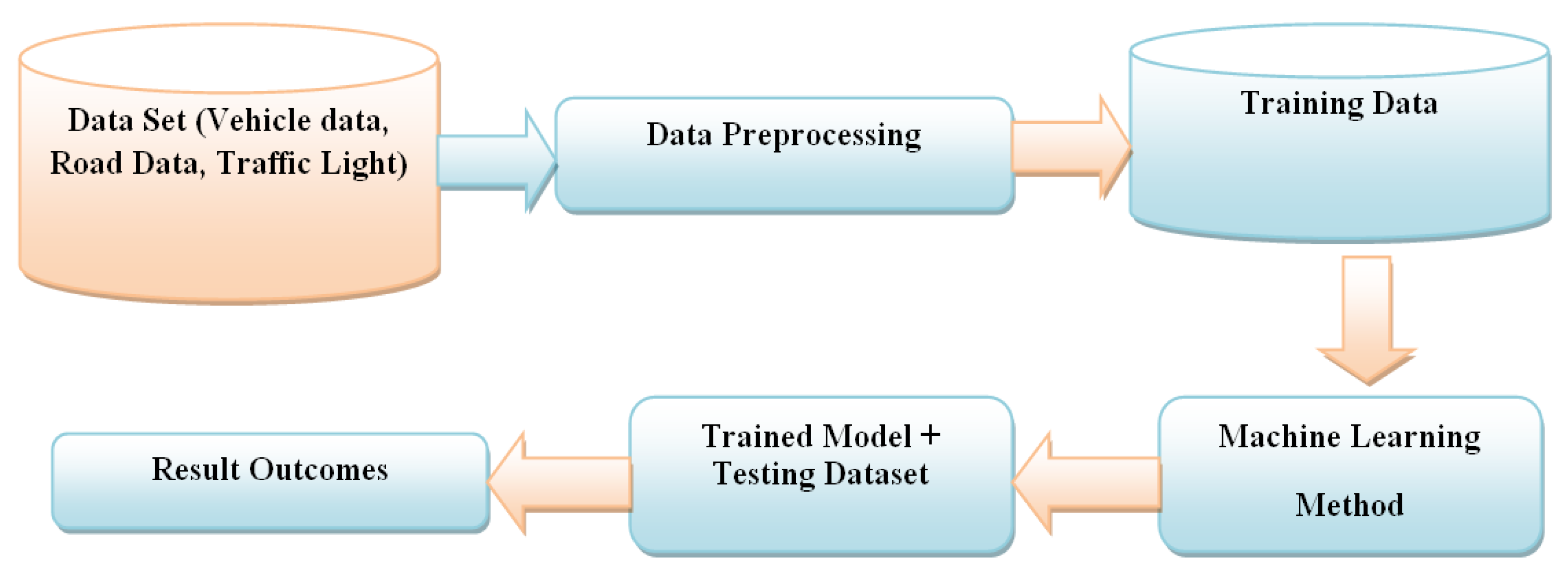 Data Set (Vehicle data, Road Data, Traffic Light)

Data Preprocessing

Training Data

Machine Learning Method

Trained Model + Testing Dataset

Result Outcomes